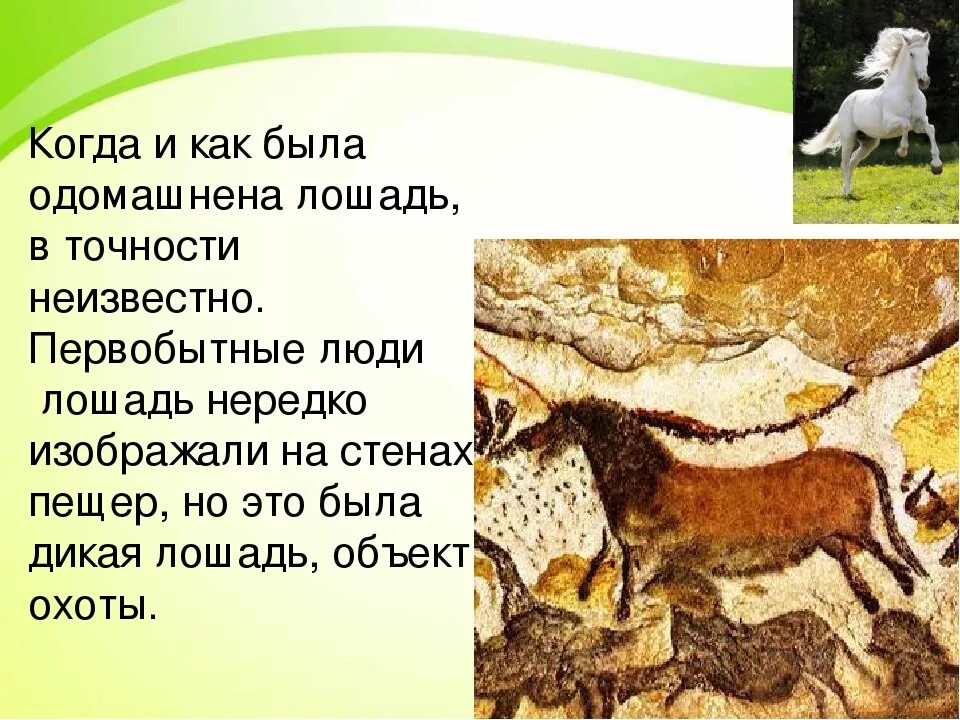 Когда и как была одомашнена лошадь, в точности неизвестно. Первобытные люди лошадь нередко изображали на стенах пещер, но это была дикая лошадь, объект охоты.